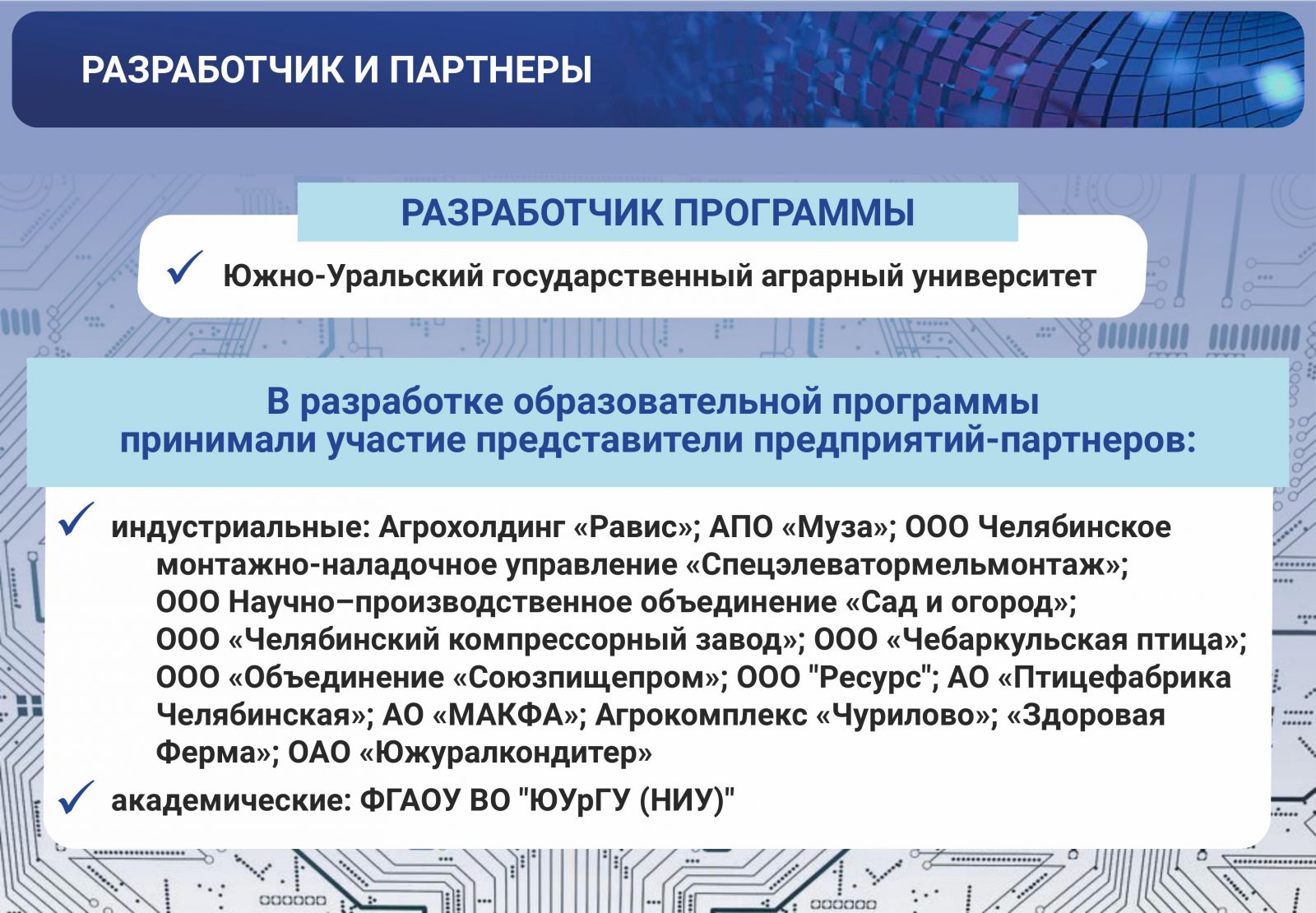 РАЗРАБОТЧИК И ПАРТНЕРЫ

РАЗРАБОТЧИК ПРОГРАММЫ

✓ Южно-Уральский государственный аграрный университет

В разработке образовательной программы принимали участие представители предприятий-партнеров:

✓ индустриальные: Агрохолдинг «Равис»; АПО «Муза»; ООО Челябинское монтажно-наладочное управление «Спецэлеватормельмонтаж»; ООО Научно–производственное объединение «Сад и огород»; ООО «Челябинский компрессорный завод»; ООО «Чебаркульская птица»; ООО «Объединение «Союзпищепром»; ООО "Ресурс"; АО «Птицефабрика Челябинская»; АО «МАКФА»; Агрокомплекс «Чурилово»; «Здоровая Ферма»; ОАО «Южуралкондитер»

✓ академические: ФГАОУ ВО "ЮУрГУ (НИУ)"